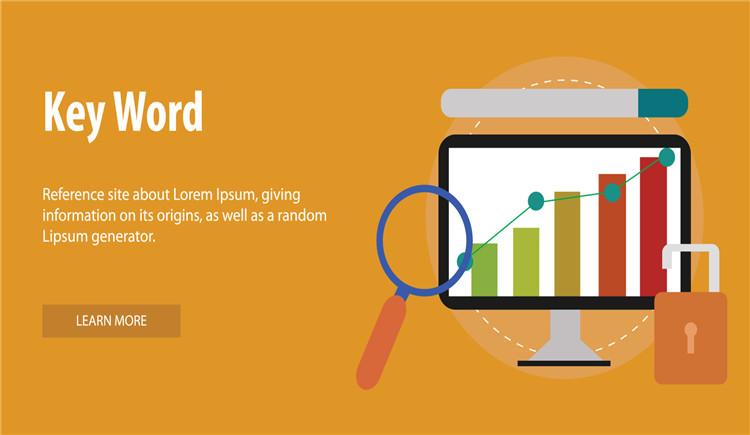 Key Word

Reference site about Lorem Ipsum, giving information on its origins, as well as a random Lipsum generator.

LEARN MORE